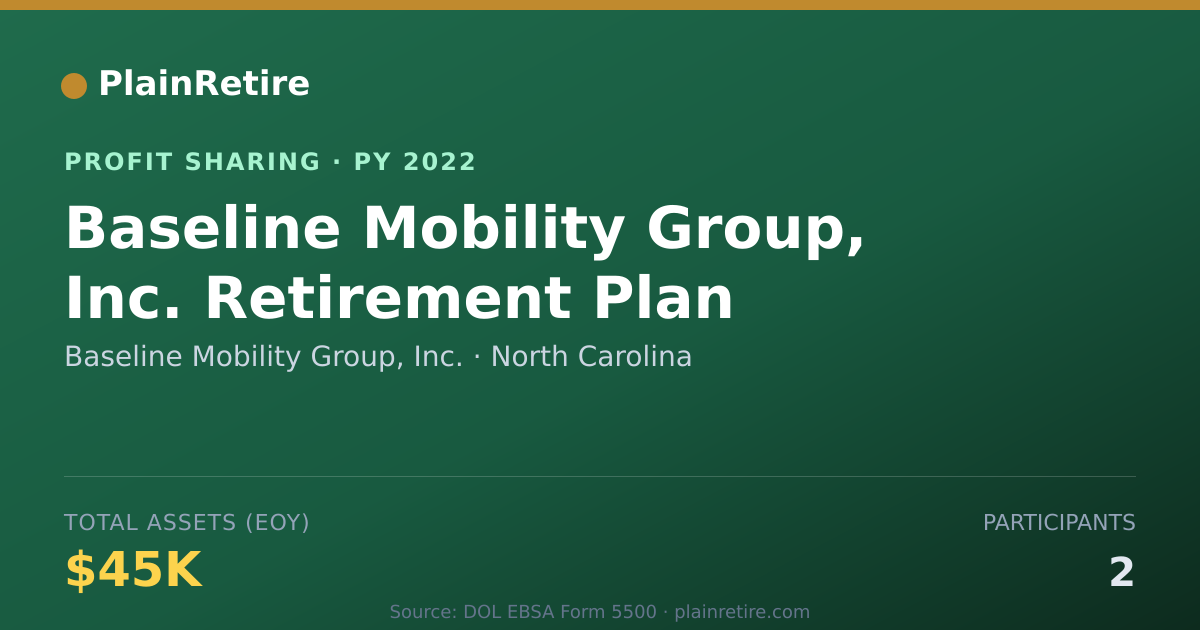 PlainRetire

PROFIT SHARING · PY 2022

Baseline Mobility Group, Inc. Retirement Plan

Baseline Mobility Group, Inc. · North Carolina

TOTAL ASSETS (EOY)

$45K

PARTICIPANTS

2

Source: DOL EBSA Form 5500 · plainretire.com